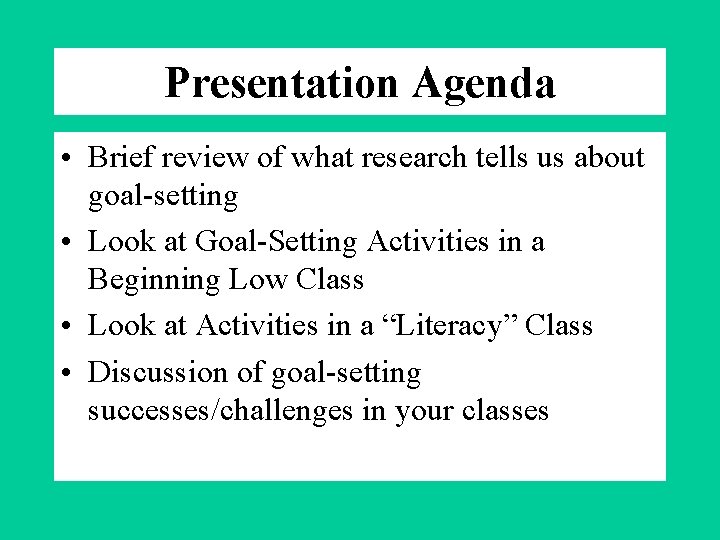 Presentation Agenda

• Brief review of what research tells us about goal-setting
• Look at Goal-Setting Activities in a Beginning Low Class
• Look at Activities in a “Literacy” Class
• Discussion of goal-setting successes/challenges in your classes